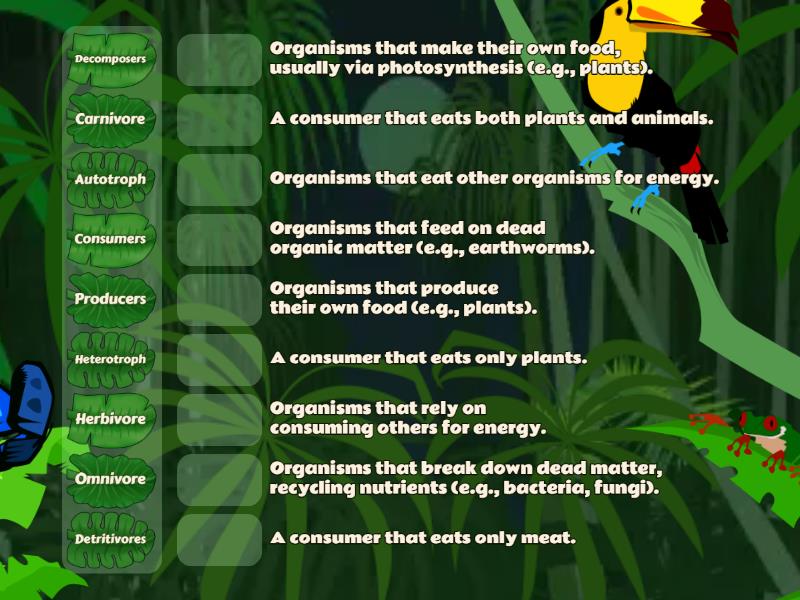 Decomposers
Carnivore
Autotroph
Consumers
Producers
Heterotroph
Herbivore
Omnivore
Detritivores

Organisms that make their own food, usually via photosynthesis (e.g., plants).

A consumer that eats both plants and animals.

Organisms that eat other organisms for energy.

Organisms that feed on dead organic matter (e.g., earthworms).

Organisms that produce their own food (e.g., plants).

A consumer that eats only plants.

Organisms that rely on consuming others for energy.

Organisms that break down dead matter, recycling nutrients (e.g., bacteria, fungi).

A consumer that eats only meat.